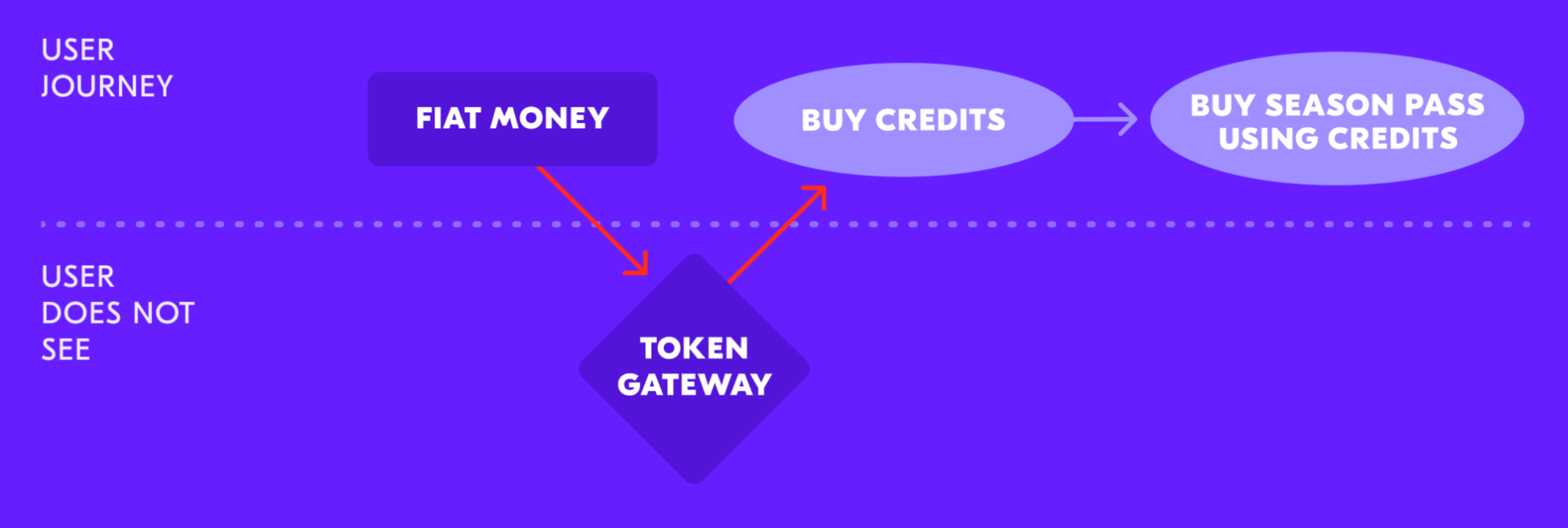 USER JOURNEY

FIAT MONEY

BUY CREDITS

BUY SEASON PASS USING CREDITS

USER DOES NOT SEE

TOKEN GATEWAY